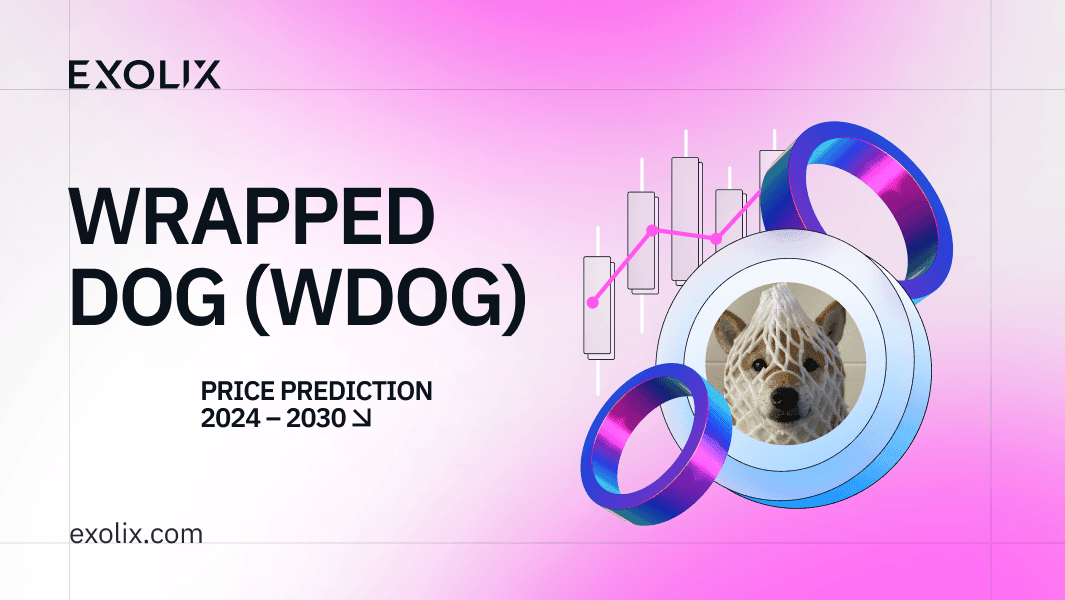 EXOLIX

WRAPPED DOG (WDOG)

PRICE PREDICTION 2024 – 2030 ↘

exolix.com